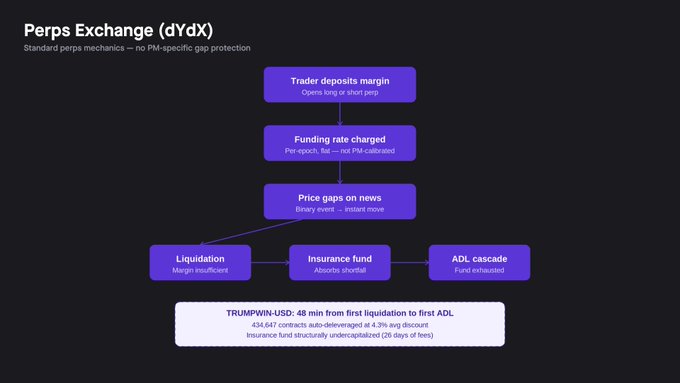 Perps Exchange (dYdX)

Standard perps mechanics — no PM-specific gap protection

Trader deposits margin
Opens long or short perp

Funding rate charged
Per-epoch, flat — not PM-calibrated

Price gaps on news
Binary event → instant move

Liquidation
Margin insufficient

Insurance fund
Absorbs shortfall

ADL cascade
Fund exhausted

TRUMPWIN-USD: 48 min from first liquidation to first ADL
434,647 contracts auto-deleveraged at 4.3% avg discount
Insurance fund structurally undercapitalized (26 days of fees)